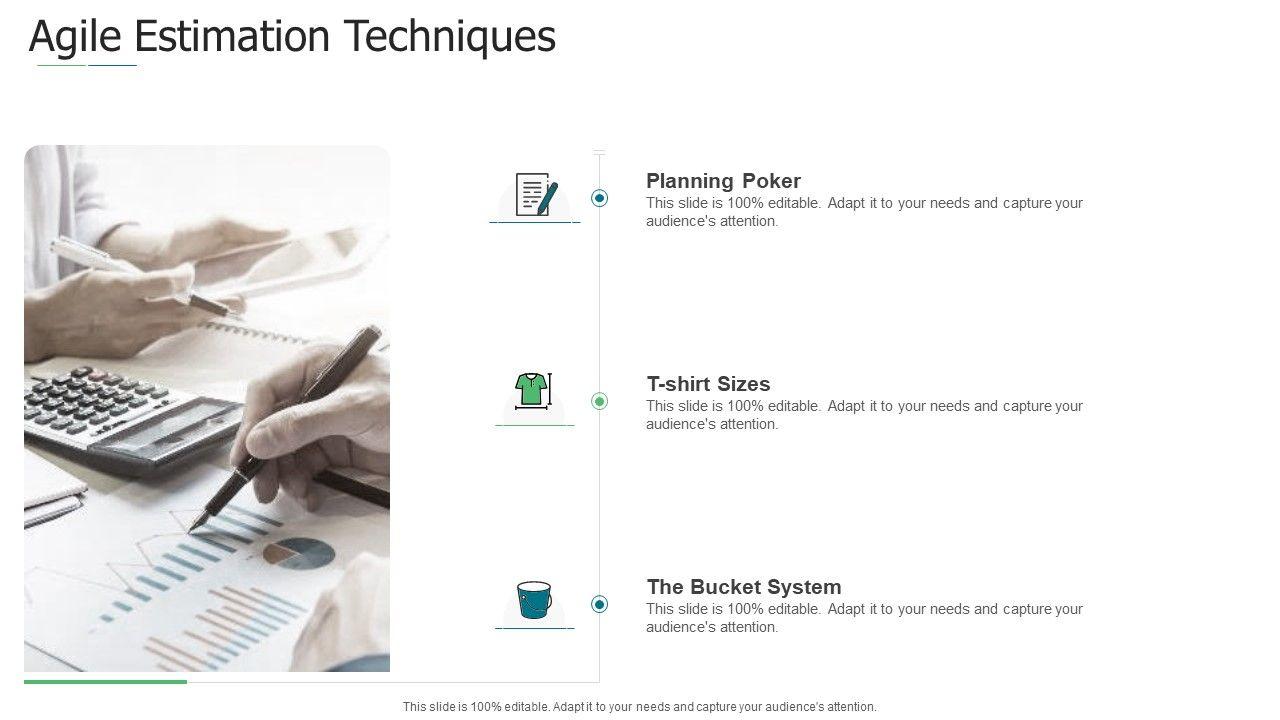 Agile Estimation Techniques

Planning Poker
This slide is 100% editable. Adapt it to your needs and capture your audience's attention.

T-shirt Sizes
This slide is 100% editable. Adapt it to your needs and capture your audience's attention.

The Bucket System
This slide is 100% editable. Adapt it to your needs and capture your audience's attention.

This slide is 100% editable. Adapt it to your needs and capture your audience's attention.